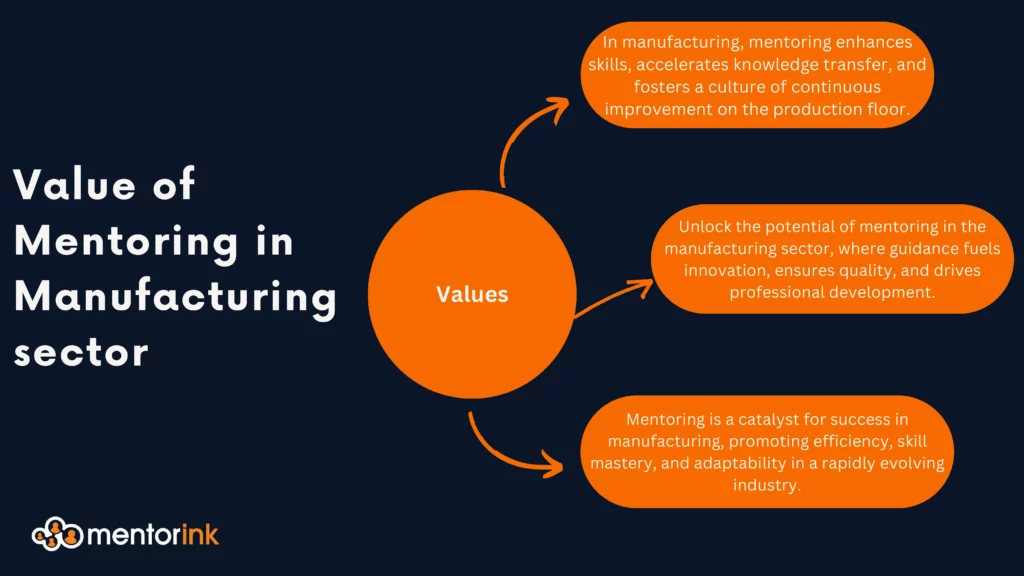 Value of Mentoring in Manufacturing sector

Values

In manufacturing, mentoring enhances skills, accelerates knowledge transfer, and fosters a culture of continuous improvement on the production floor.

Unlock the potential of mentoring in the manufacturing sector, where guidance fuels innovation, ensures quality, and drives professional development.

Mentoring is a catalyst for success in manufacturing, promoting efficiency, skill mastery, and adaptability in a rapidly evolving industry.

mentorink